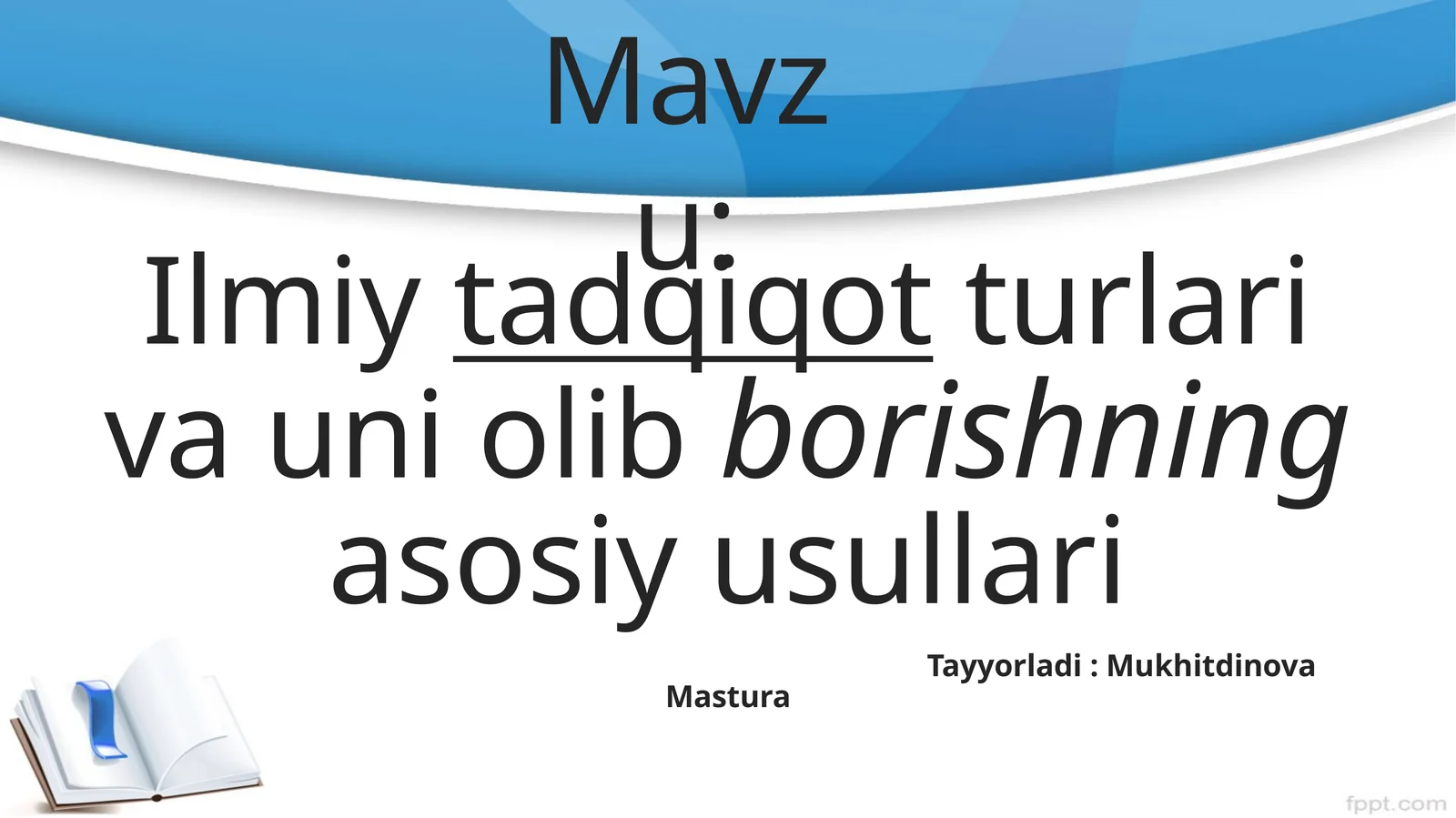 Mavzu:

Ilmiy tadqiqot turlari va uni olib borishning asosiy usullari

Tayyorladi : Mukhitdinova Mastura

fppt.com